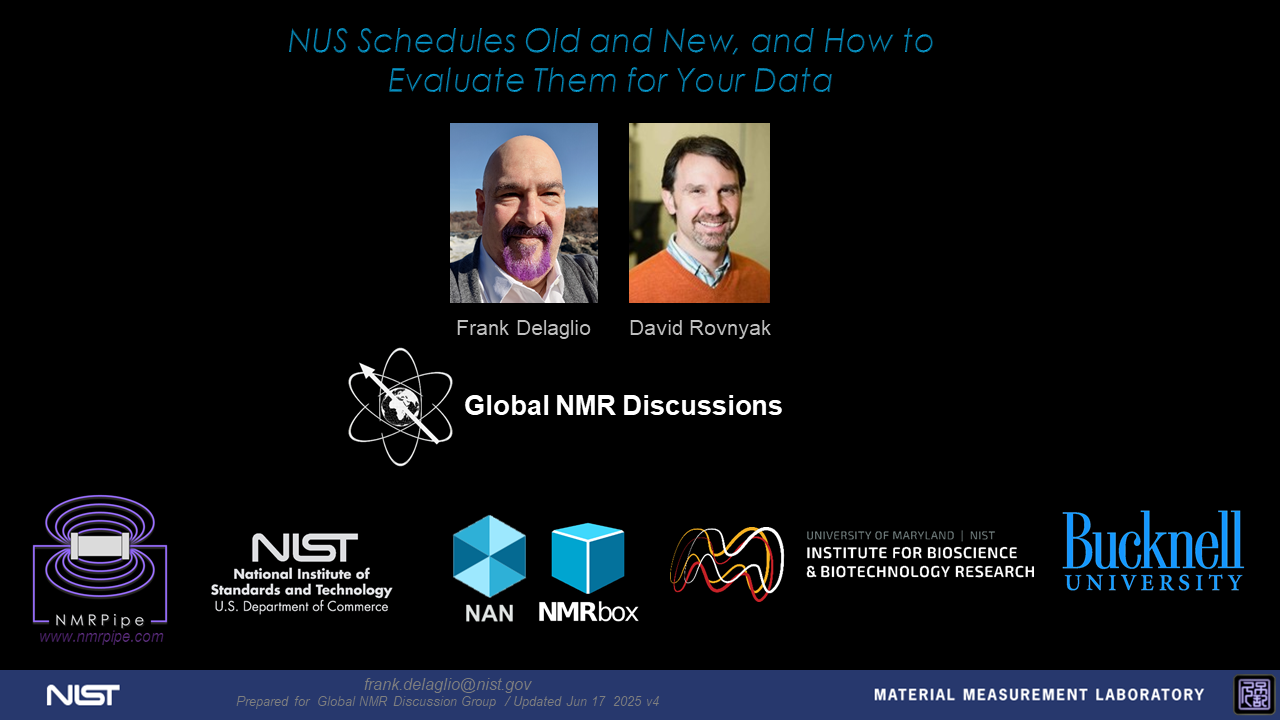 NUS Schedules Old and New, and How to Evaluate Them for Your Data

Frank Delaglio David Rovnyak

Global NMR Discussions

NMRPipe
www.nmrpipe.com

NIST
National Institute of Standards and Technology
U.S. Department of Commerce

NAN

NMRbox

UNIVERSITY OF MARYLAND | NIST
INSTITUTE FOR BIOSCIENCE & BIOTECHNOLOGY RESEARCH

Bucknell UNIVERSITY

NIST

frank.delaglio@nist.gov
Prepared for Global NMR Discussion Group / Updated Jun 17 2025 v4

MATERIAL MEASUREMENT LABORATORY